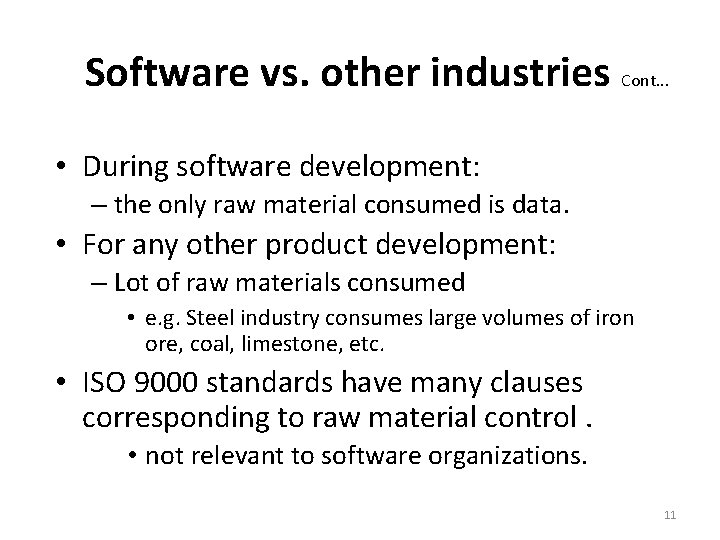 Software vs. other industries Cont...

• During software development:
– the only raw material consumed is data.
• For any other product development:
– Lot of raw materials consumed
• e.g. Steel industry consumes large volumes of iron ore, coal, limestone, etc.
• ISO 9000 standards have many clauses corresponding to raw material control .
• not relevant to software organizations.

11